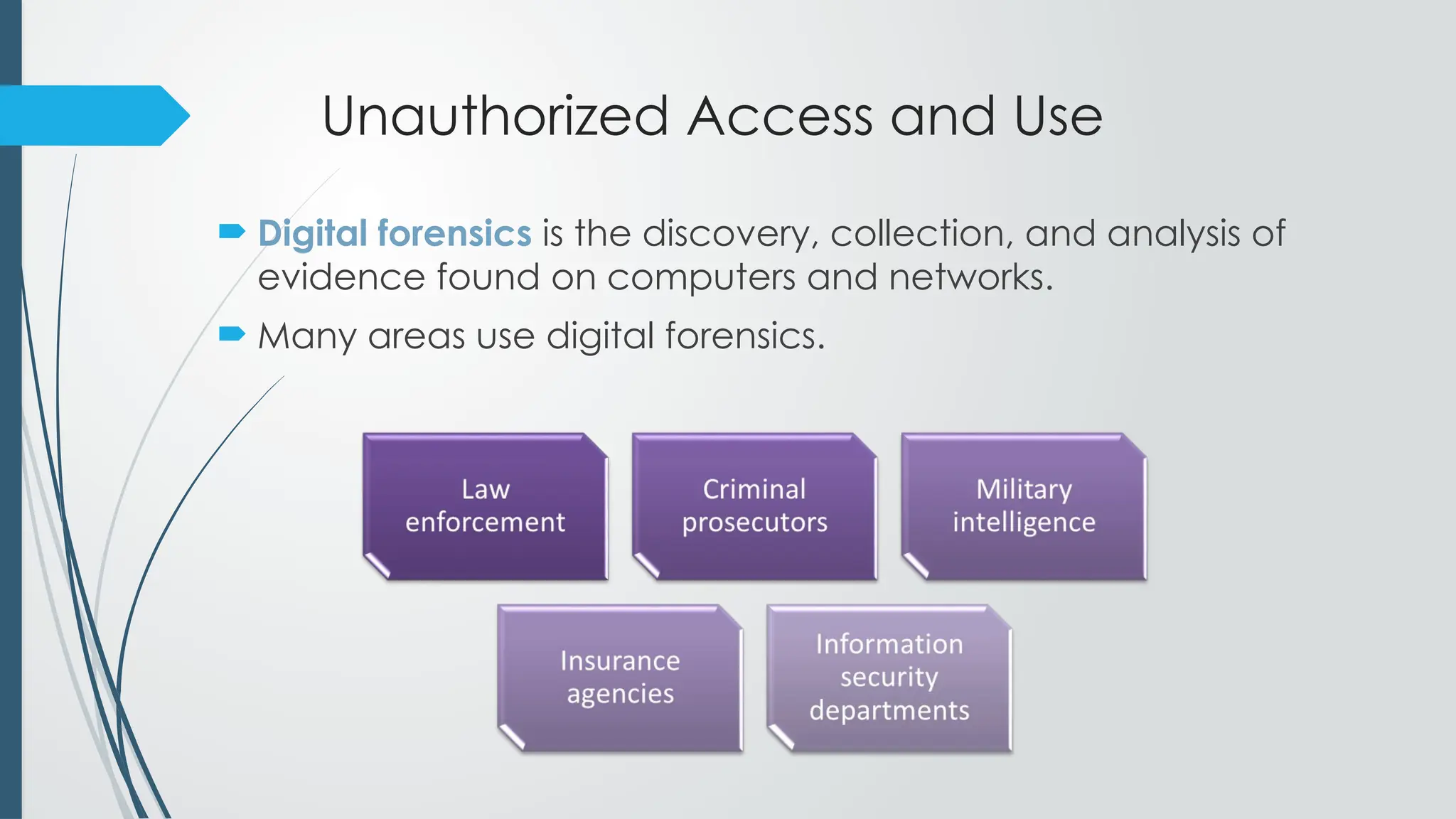 Unauthorized Access and Use

Digital forensics is the discovery, collection, and analysis of evidence found on computers and networks.

Many areas use digital forensics.

Law enforcement

Criminal prosecutors

Military intelligence

Insurance agencies

Information security departments